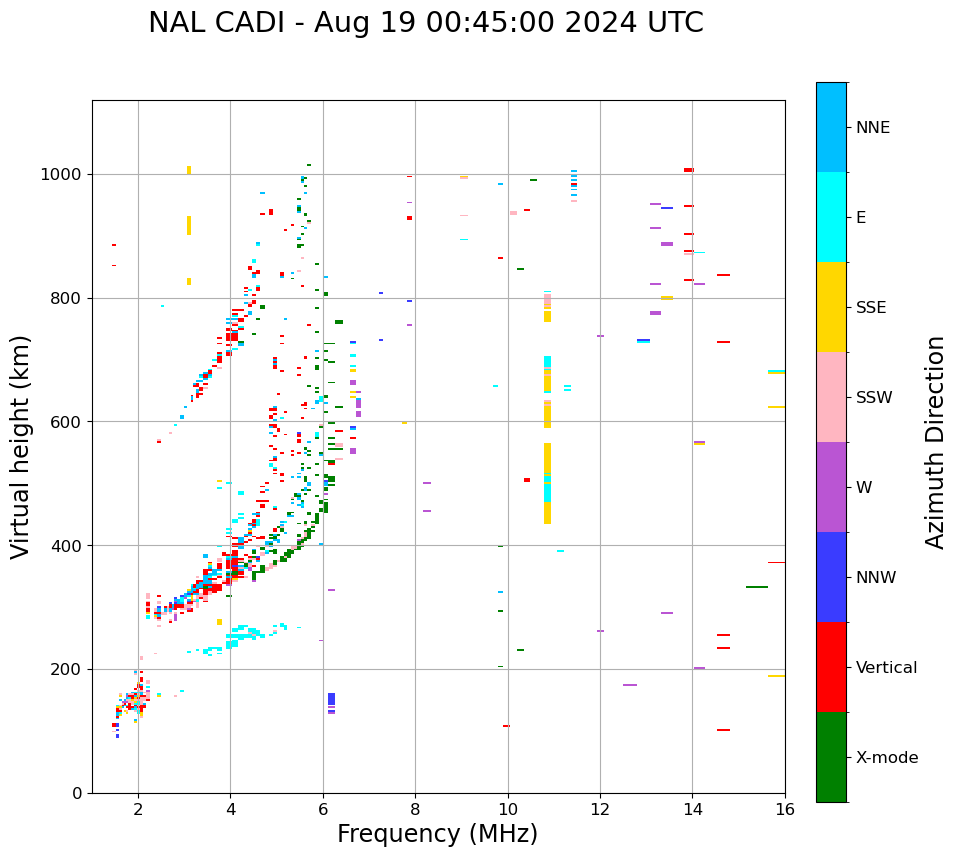 NAL CADI - Aug 19 00:45:00 2024 UTC

Virtual height (km)

1000
800
600
400
200
0

2
4
6
8
10
12
14
16

Frequency (MHz)

NNE
E
SSE
SSW
W
NNW
Vertical
X-mode

Azimuth Direction